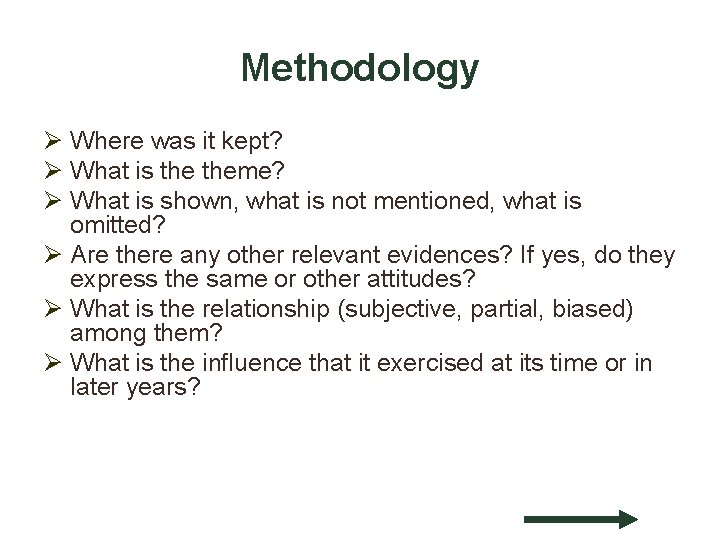 Methodology

➢ Where was it kept?
➢ What is the theme?
➢ What is shown, what is not mentioned, what is omitted?
➢ Are there any other relevant evidences? If yes, do they express the same or other attitudes?
➢ What is the relationship (subjective, partial, biased) among them?
➢ What is the influence that it exercised at its time or in later years?